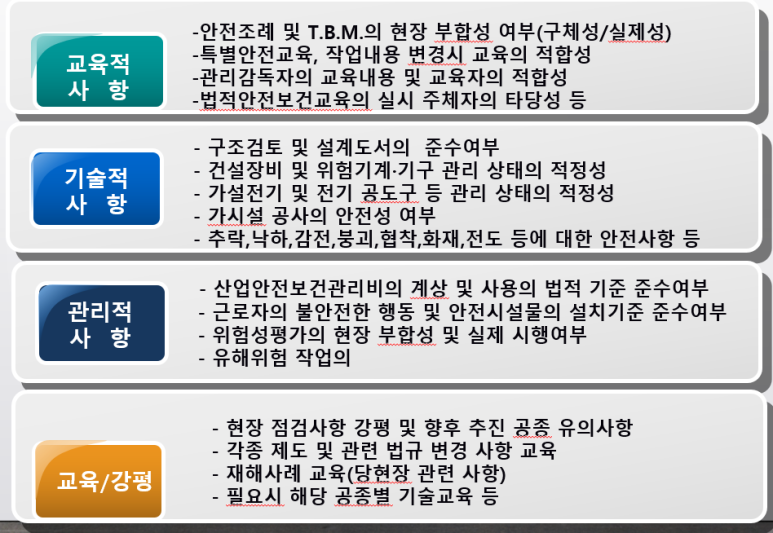 교육적
사 항

-안전조례 및 T.B.M.의 현장 부합성 여부(구체성/실제성)
-특별안전교육, 작업내용 변경시 교육의 적합성
-관리감독자의 교육내용 및 교육자의 적합성
-법적안전보건교육의 실시 주체자의 타당성 등

기술적
사 항

- 구조검토 및 설계도서의 준수여부
- 건설장비 및 위험기계·기구 관리 상태의 적정성
- 가설전기 및 전기 공도구 등 관리 상태의 적정성
- 가시설 공사의 안전성 여부
- 추락,낙하,감전,붕괴,협착,화재,전도 등에 대한 안전사항 등

관리적
사 항

- 산업안전보건관리비의 계상 및 사용의 법적 기준 준수여부
- 근로자의 불안전한 행동 및 안전시설물의 설치기준 준수여부
- 위험성평가의 현장 부합성 및 실제 시행여부
- 유해위험 작업의

교육/강평

- 현장 점검사항 강평 및 향후 추진 공종 유의사항
- 각종 제도 및 관련 법규 변경 사항 교육
- 재해사례 교육(당현장 관련 사항)
- 필요시 해당 공종별 기술교육 등